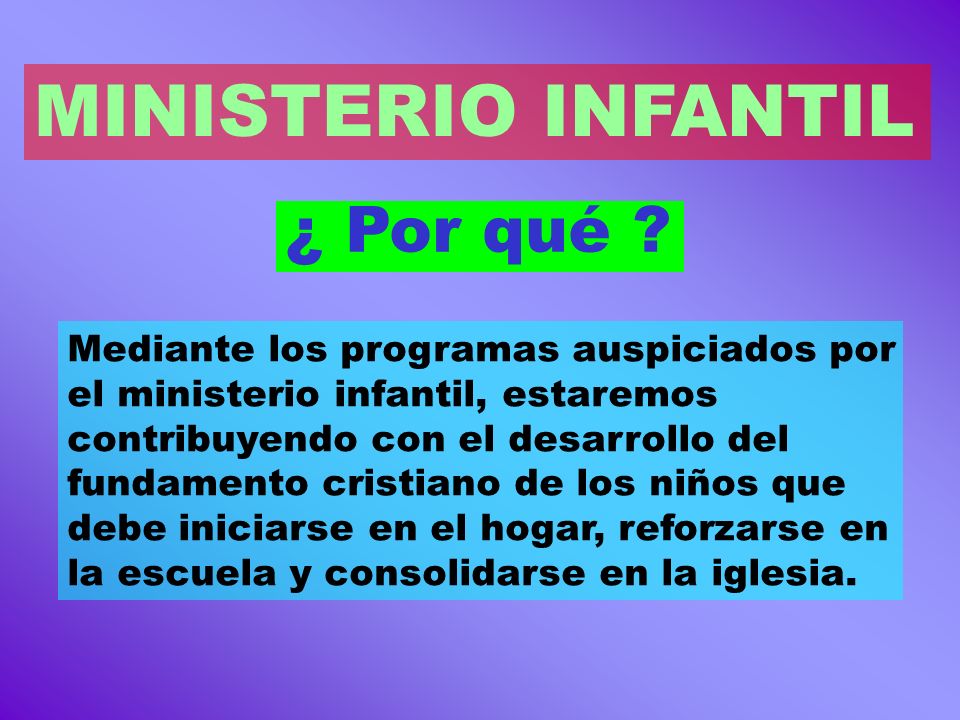 MINISTERIO INFANTIL

¿ Por qué ?

Mediante los programas auspiciados por el ministerio infantil, estaremos contribuyendo con el desarrollo del fundamento cristiano de los niños que debe iniciarse en el hogar, reforzarse en la escuela y consolidarse en la iglesia.